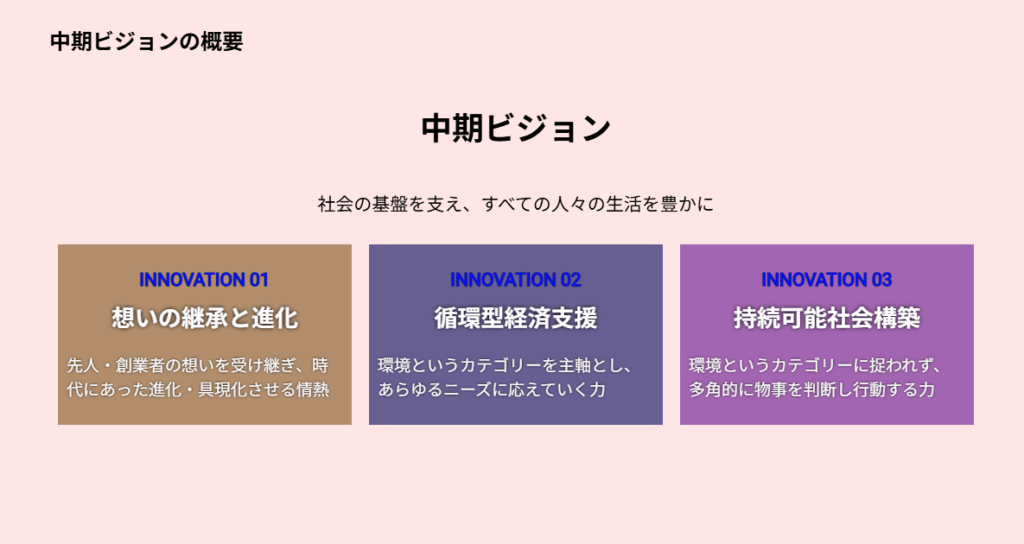 中期ビジョンの概要

中期ビジョン

社会の基盤を支え、すべての人々の生活を豊かに

INNOVATION 01
想いの継承と進化
先人・創業者の想いを受け継ぎ、時代にあった進化・具現化させる情熱

INNOVATION 02
循環型経済支援
環境というカテゴリーを主軸とし、あらゆるニーズに応えていく力

INNOVATION 03
持続可能社会構築
環境というカテゴリーに捉われず、多角的に物事を判断し行動する力